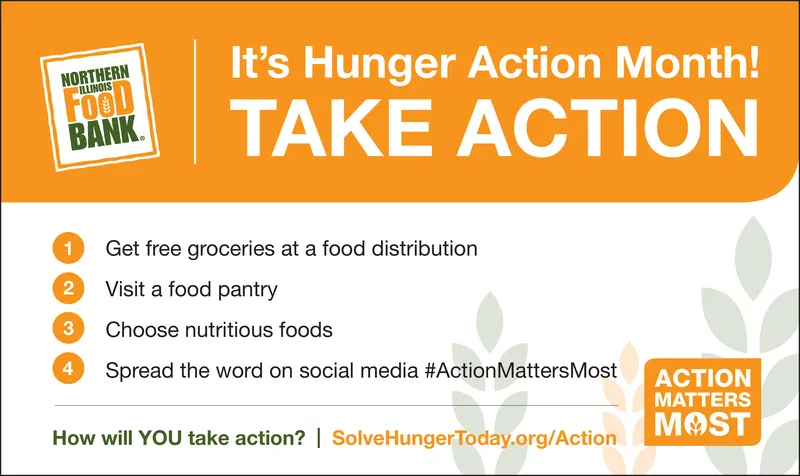 NORTHERN ILLINOIS FOOD BANK®

It's Hunger Action Month!
TAKE ACTION

1 Get free groceries at a food distribution
2 Visit a food pantry
3 Choose nutritious foods
4 Spread the word on social media #ActionMattersMost

How will YOU take action? | SolveHungerToday.org/Action

ACTION MATTERS MOST